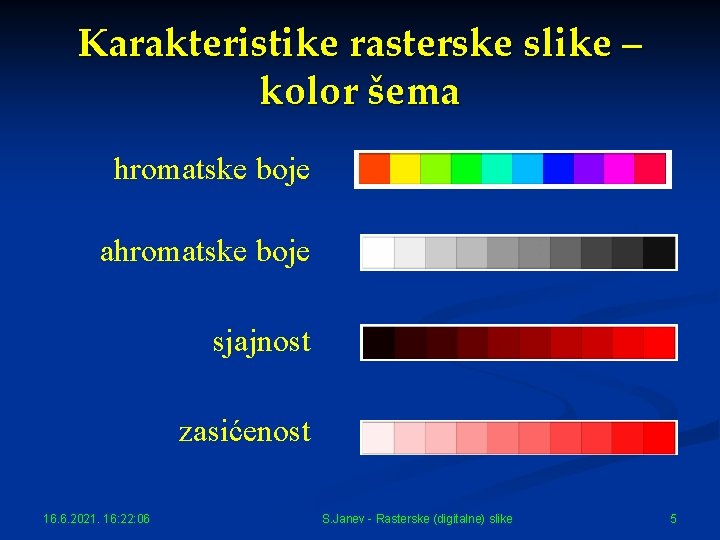 Karakteristike rasterske slike – kolor šema

hromatske boje

ahromatske boje

sjajnost

zasićenost

16.6.2021. 16:22:06

S.Janev - Rasterske (digitalne) slike

5